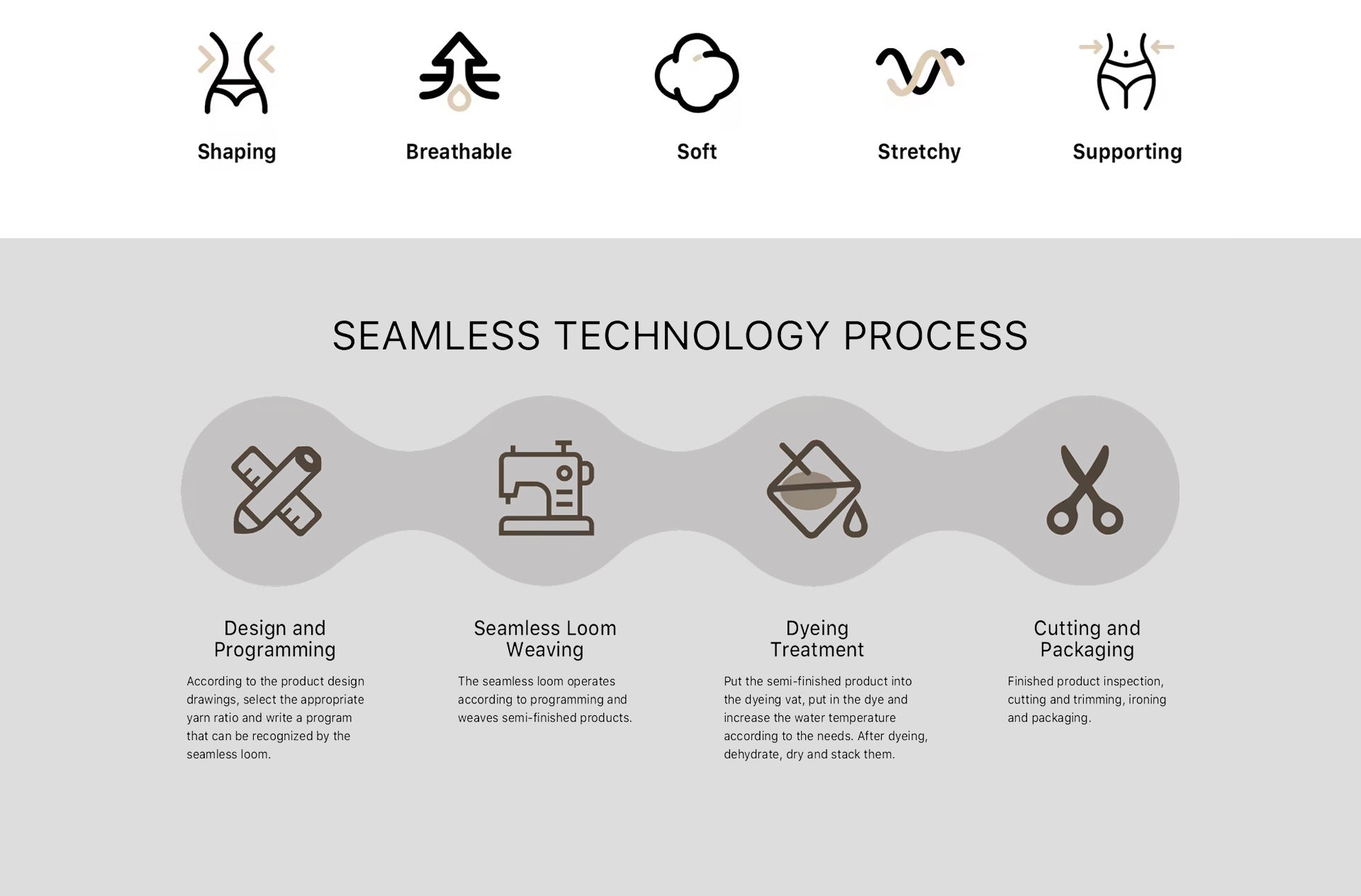 Shaping

Breathable

Soft

Stretchy

Supporting

SEAMLESS TECHNOLOGY PROCESS

Design and Programming

According to the product design drawings, select the appropriate yarn ratio and write a program that can be recognized by the seamless loom.

Seamless Loom Weaving

The seamless loom operates according to programming and weaves semi-finished products.

Dyeing Treatment

Put the semi-finished product into the dyeing vat, put in the dye and increase the water temperature according to the needs. After dyeing, dehydrate, dry and stack them.

Cutting and Packaging

Finished product inspection, cutting and trimming, ironing and packaging.